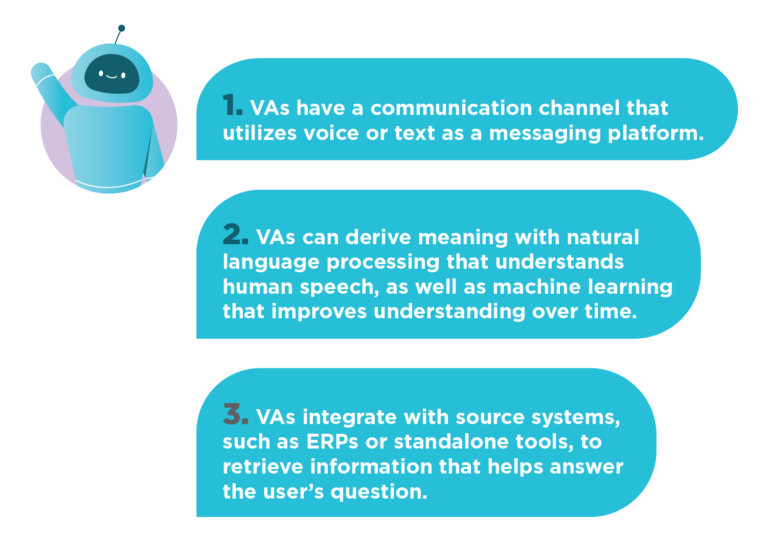 1. VAs have a communication channel that utilizes voice or text as a messaging platform.

2. VAs can derive meaning with natural language processing that understands human speech, as well as machine learning that improves understanding over time.

3. VAs integrate with source systems, such as ERPs or standalone tools, to retrieve information that helps answer the user's question.